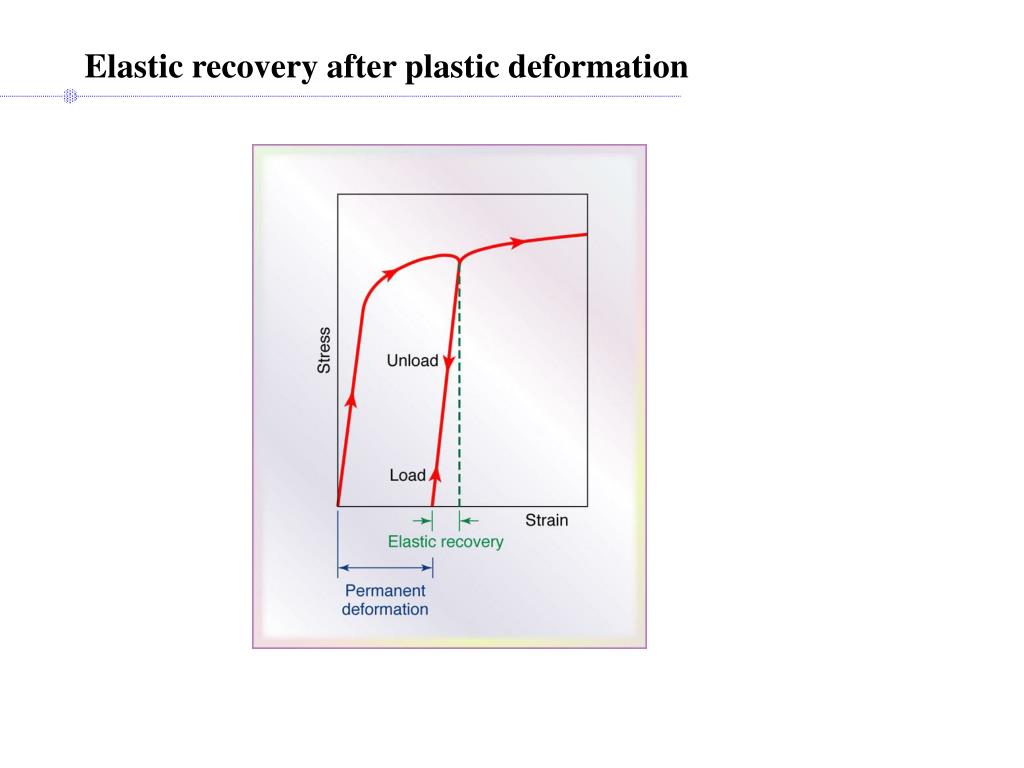 Elastic recovery after plastic deformation

Stress

Unload

Load

Strain

Elastic recovery

Permanent deformation